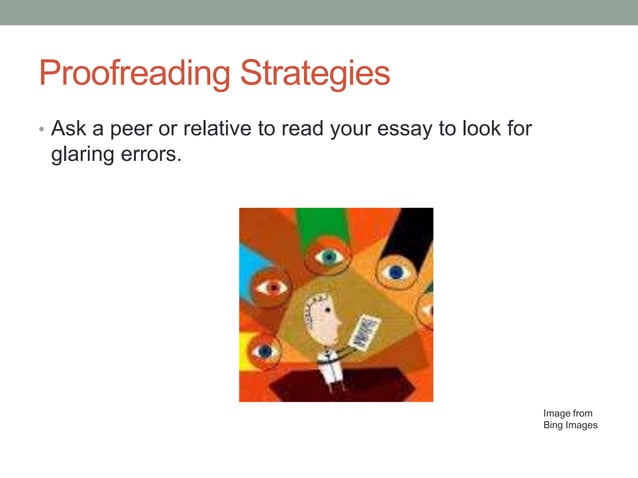 Proofreading Strategies

• Ask a peer or relative to read your essay to look for glaring errors.

Image from Bing Images